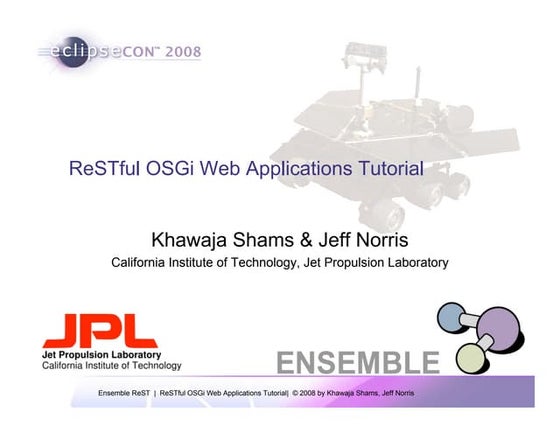 eclipseCON™ 2008

ReSTful OSGi Web Applications Tutorial

Khawaja Shams & Jeff Norris

California Institute of Technology, Jet Propulsion Laboratory

JPL

Jet Propulsion Laboratory
California Institute of Technology

ENSEMBLE

Ensemble ReST | ReSTful OSGi Web Applications Tutorial| © 2008 by Khawaja Shams, Jeff Norris